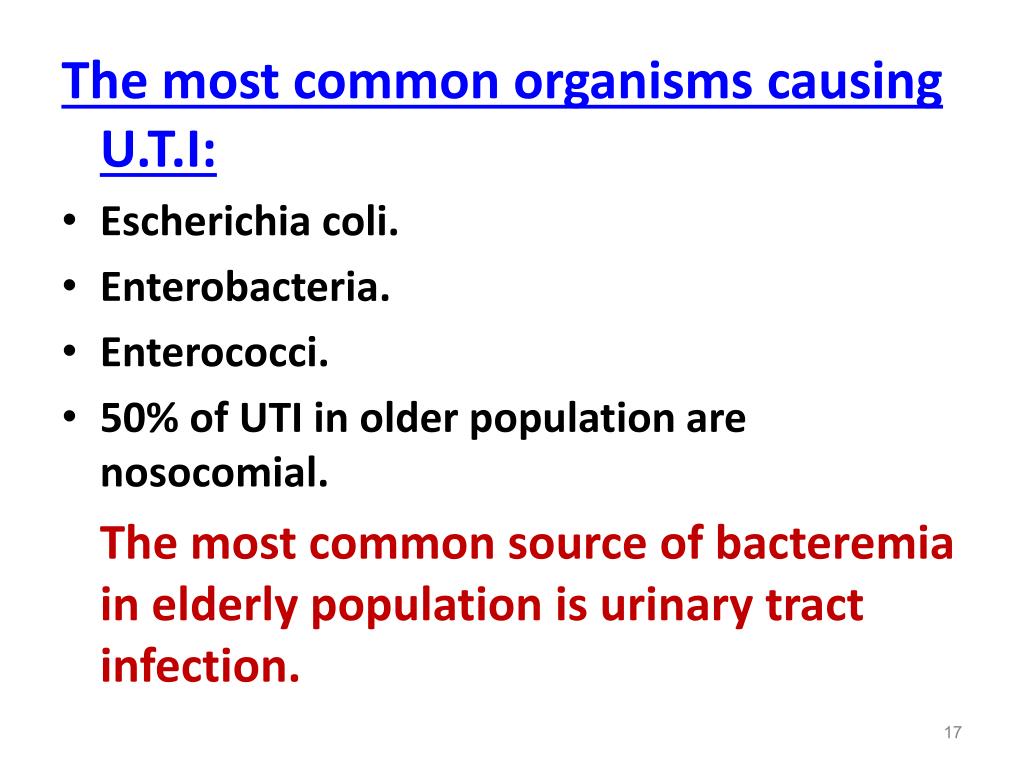 The most common organisms causing U.T.I:

• Escherichia coli.
• Enterobacteria.
• Enterococci.
• 50% of UTI in older population are nosocomial.

The most common source of bacteremia in elderly population is urinary tract infection.

17